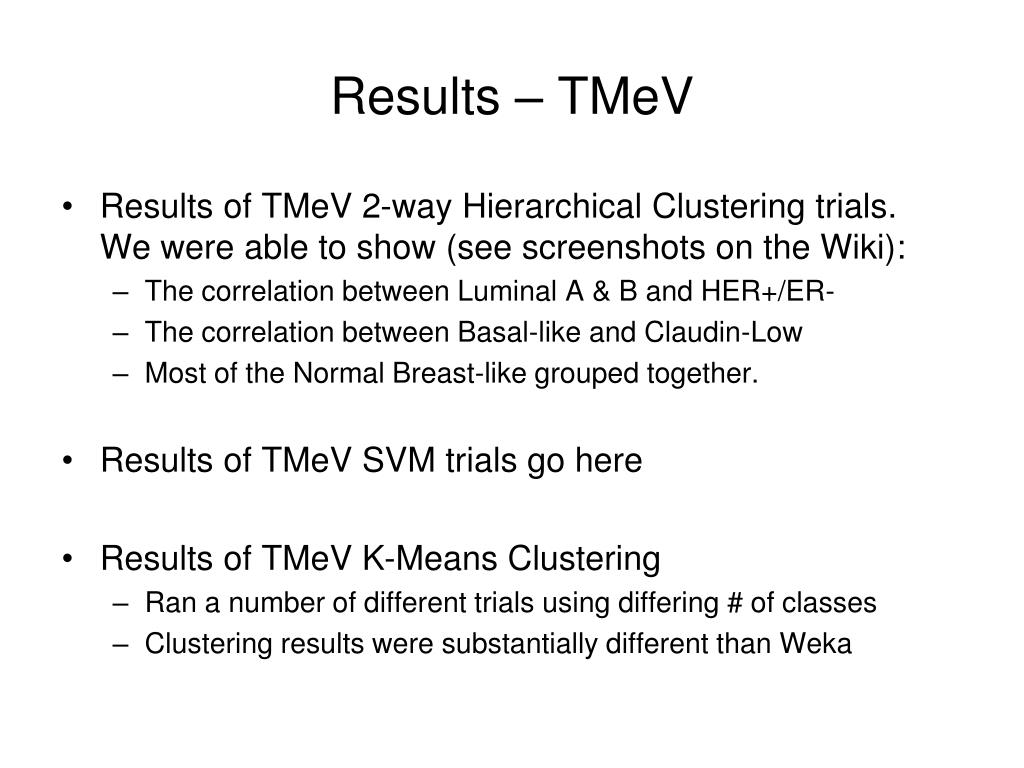 Results – TMeV

• Results of TMeV 2-way Hierarchical Clustering trials. We were able to show (see screenshots on the Wiki):
– The correlation between Luminal A & B and HER+/ER-
– The correlation between Basal-like and Claudin-Low
– Most of the Normal Breast-like grouped together.

• Results of TMeV SVM trials go here

• Results of TMeV K-Means Clustering
– Ran a number of different trials using differing # of classes
– Clustering results were substantially different than Weka